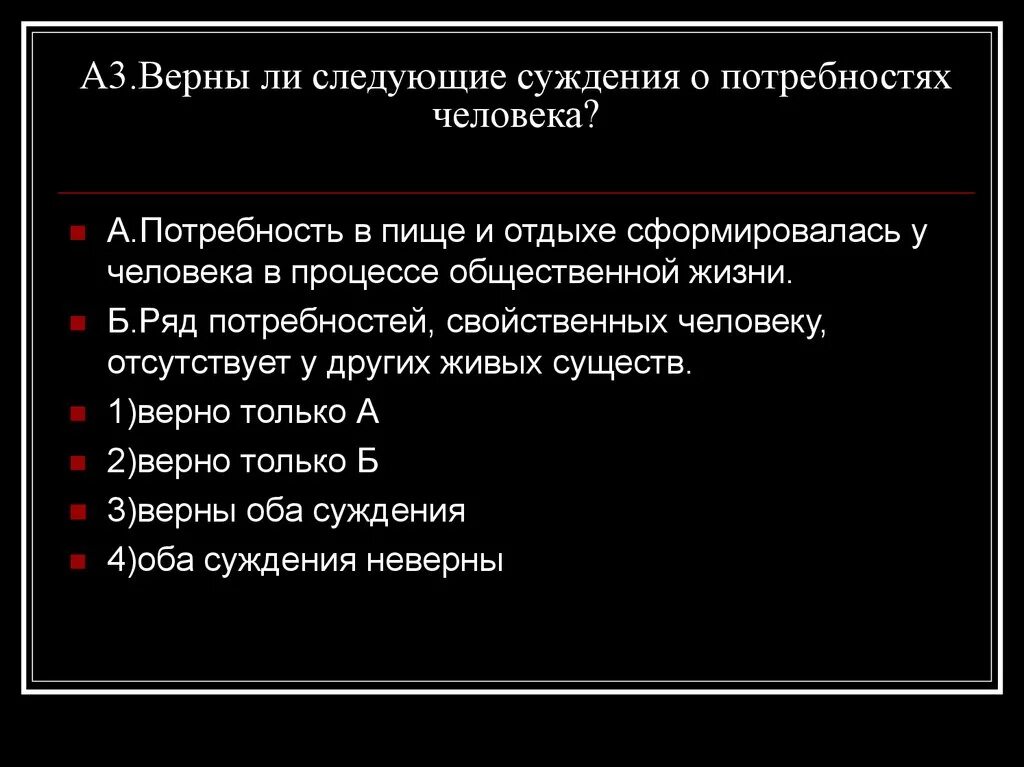 А3.Верны ли следующие суждения о потребностях человека?

А.Потребность в пище и отдыхе сформировалась у человека в процессе общественной жизни.

Б.Ряд потребностей, свойственных человеку, отсутствует у других живых существ.

1)верно только А

2)верно только Б

3)верны оба суждения

4)оба суждения неверны